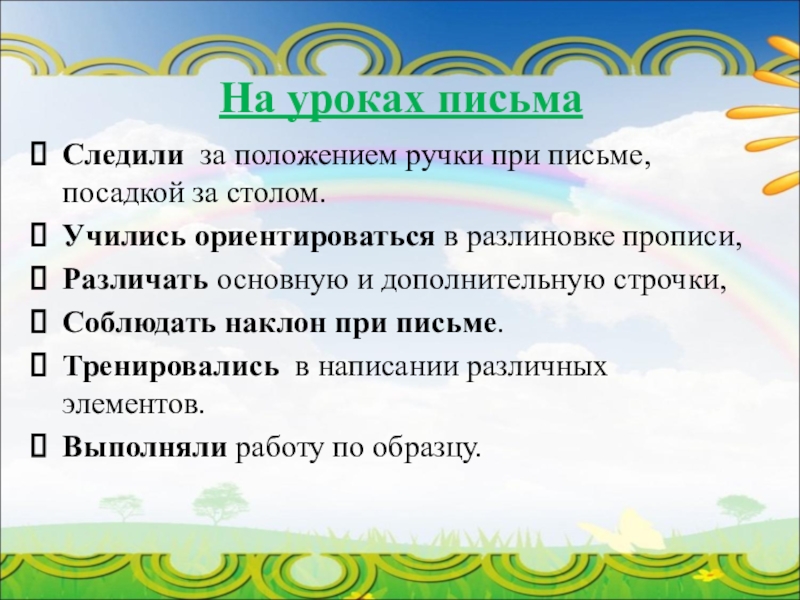 На уроках письма

Следили за положением ручки при письме, посадкой за столом.

Учились ориентироваться в разлиновке прописи,

Различать основную и дополнительную строчки,

Соблюдать наклон при письме.

Тренировались в написании различных элементов.

Выполняли работу по образцу.